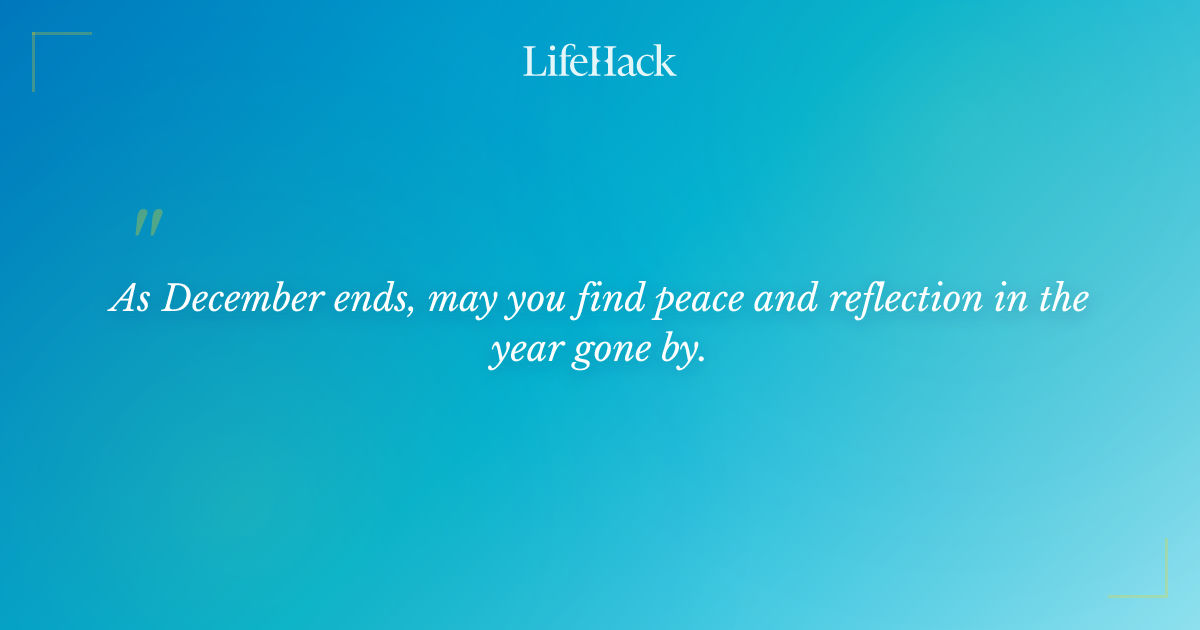 LifeHack

"

As December ends, may you find peace and reflection in the year gone by.